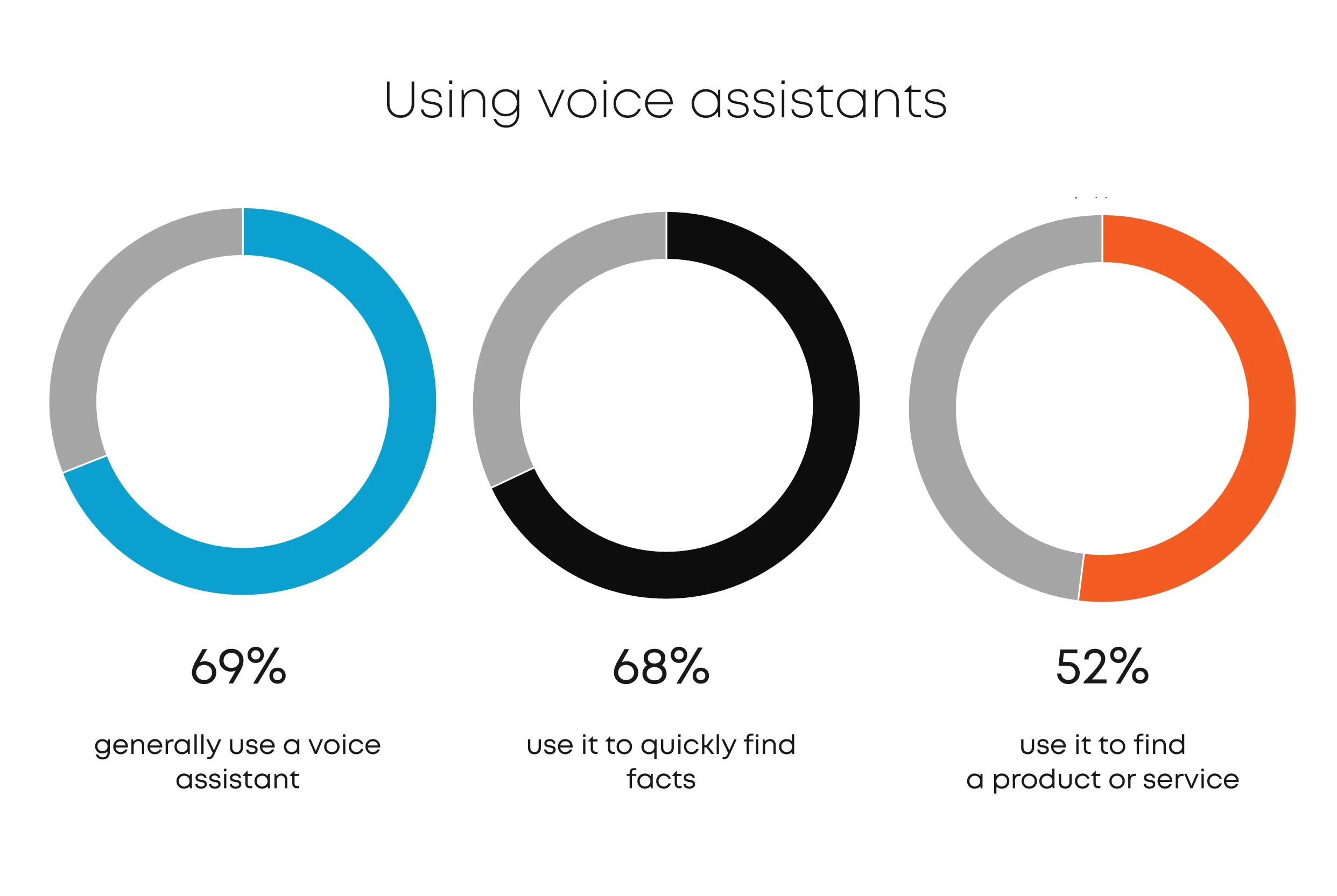 Using voice assistants

69%

generally use a voice assistant

68%

use it to quickly find facts

52%

use it to find a product or service